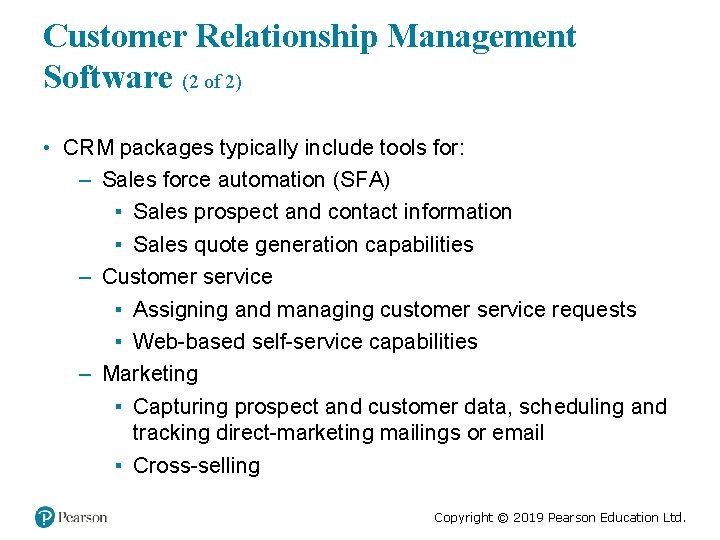 Customer Relationship Management Software (2 of 2)

• CRM packages typically include tools for:
– Sales force automation (SFA)
▪ Sales prospect and contact information
▪ Sales quote generation capabilities
– Customer service
▪ Assigning and managing customer service requests
▪ Web-based self-service capabilities
– Marketing
▪ Capturing prospect and customer data, scheduling and tracking direct-marketing mailings or email
▪ Cross-selling

Pearson

Copyright © 2019 Pearson Education Ltd.